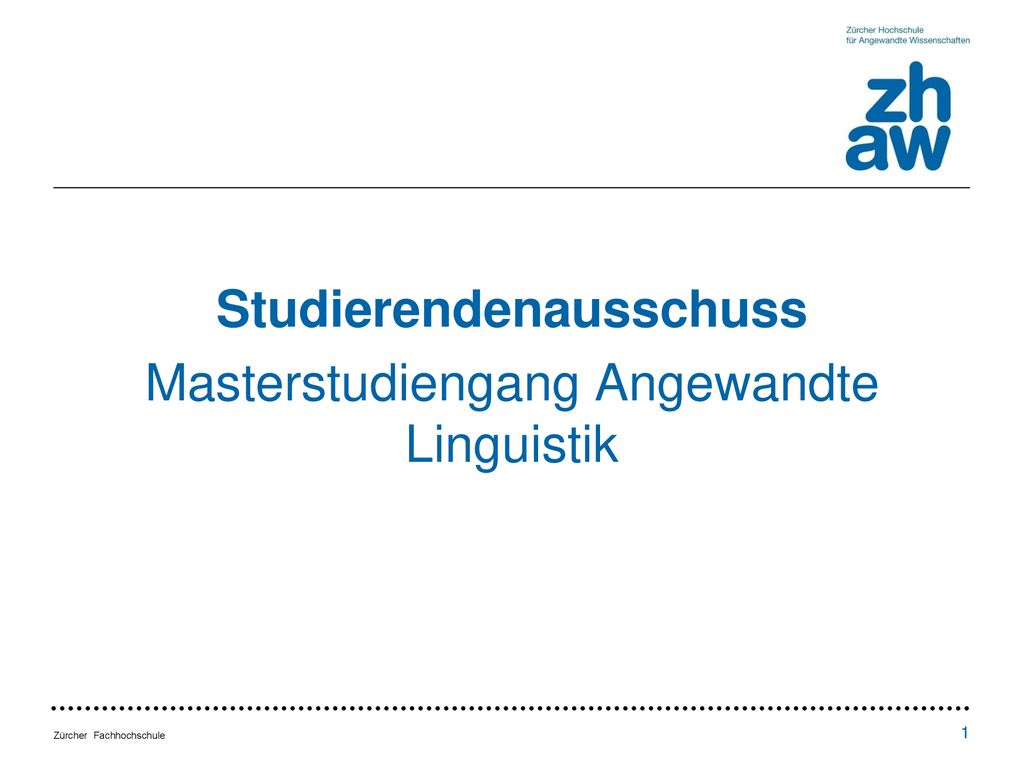 Zürcher Hochschule
für Angewandte Wissenschaften

zh
aw

Studierendenausschuss

Masterstudiengang Angewandte Linguistik

Zürcher Fachhochschule

1